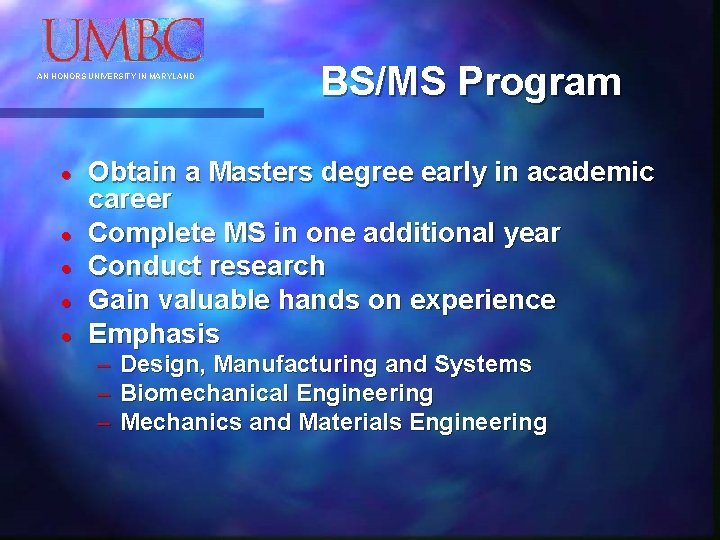 UMBC
AN HONORS UNIVERSITY IN MARYLAND

BS/MS Program

• Obtain a Masters degree early in academic career
• Complete MS in one additional year
• Conduct research
• Gain valuable hands on experience
• Emphasis
– Design, Manufacturing and Systems
– Biomechanical Engineering
– Mechanics and Materials Engineering